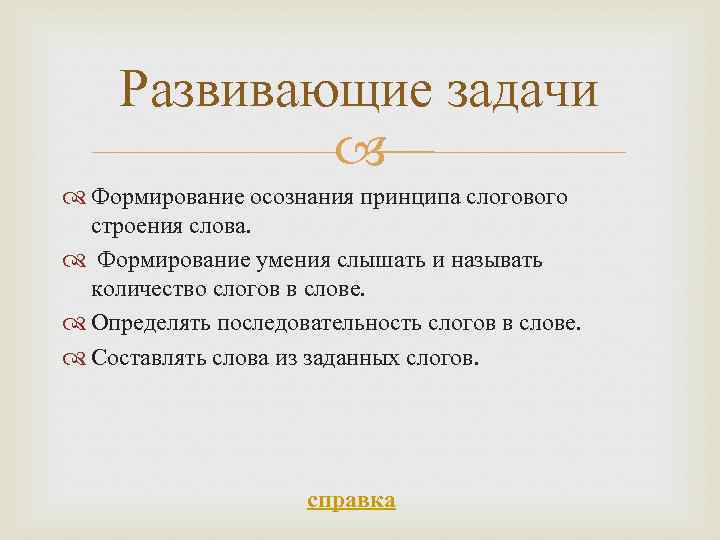 Развивающие задачи

Формирование осознания принципа слогового строения слова.

Формирование умения слышать и называть количество слогов в слове.

Определять последовательность слогов в слове.

Составлять слова из заданных слогов.

справка